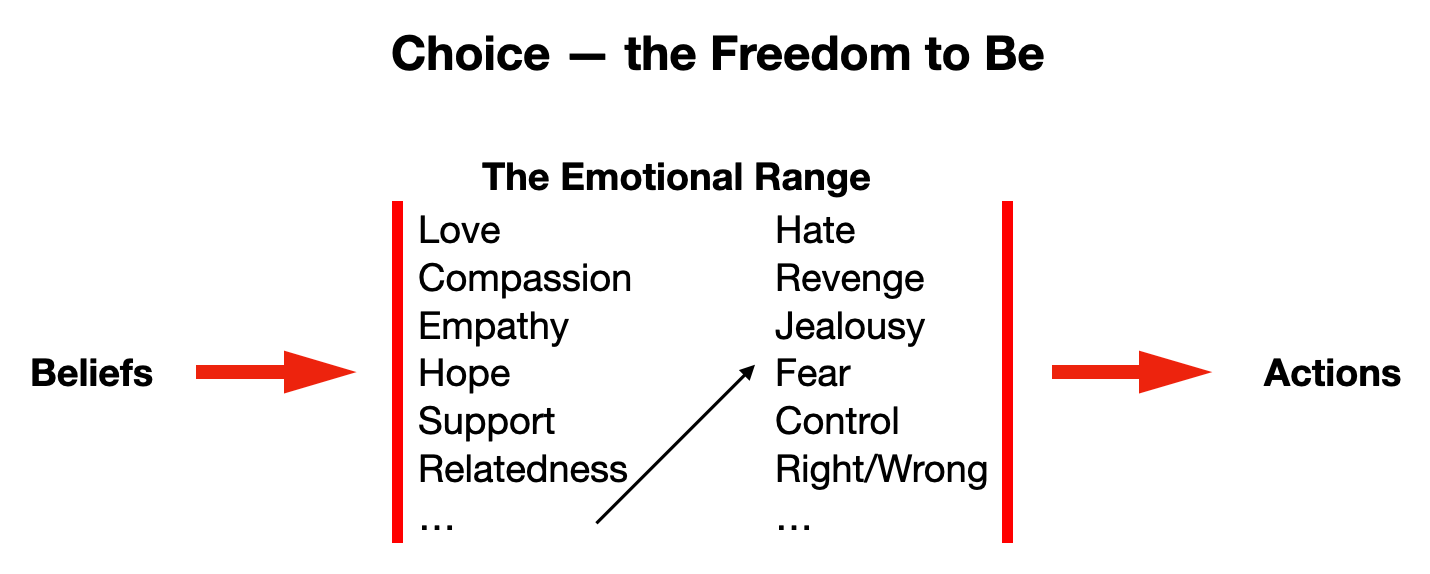 Choice — the Freedom to Be

The Emotional Range

Beliefs

Love
Compassion
Empathy
Hope
Support
Relatedness
…

Hate
Revenge
Jealousy
Fear
Control
Right/Wrong
…

Actions